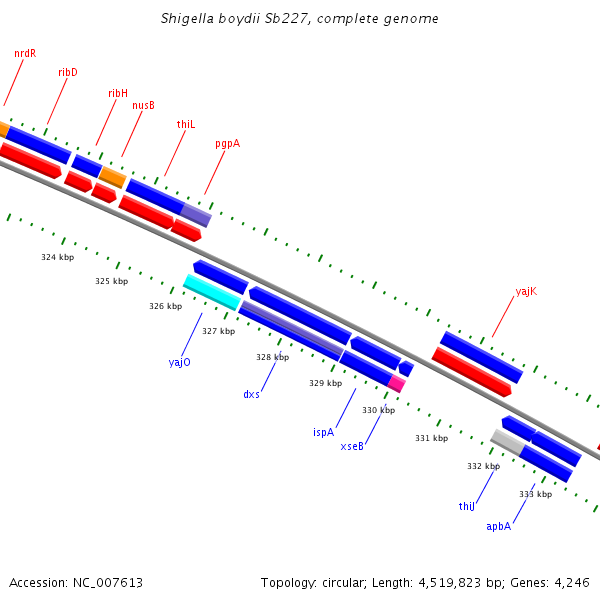 Shigella boydii Sb227, complete genome

nrdR
ribD
ribH
nusB
thiL
pgpA
yajK

324 kbp
325 kbp
326 kbp
327 kbp
328 kbp
329 kbp
330 kbp
331 kbp
332 kbp
333 kbp

yajO
dxs
ispA
xseB
thiJ
apbA

Accession: NC_007613

Topology: circular; Length: 4,519,823 bp; Genes: 4,246